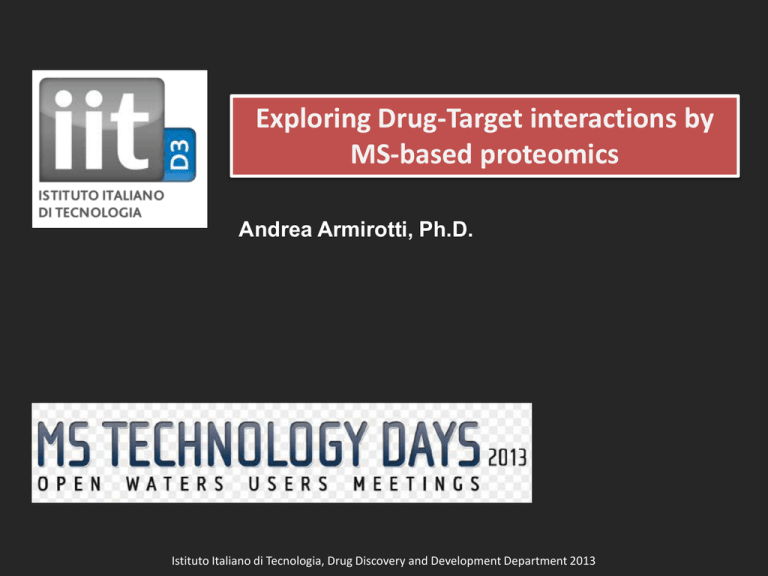 iit D3
ISTITUTO ITALIANO DI TECNOLOGIA

Exploring Drug-Target interactions by MS-based proteomics

Andrea Armirotti, Ph.D.

MS TECHNOLOGY DAYS 2013
OPEN WATERS USERS MEETINGS

Istituto Italiano di Tecnologia, Drug Discovery and Development Department 2013